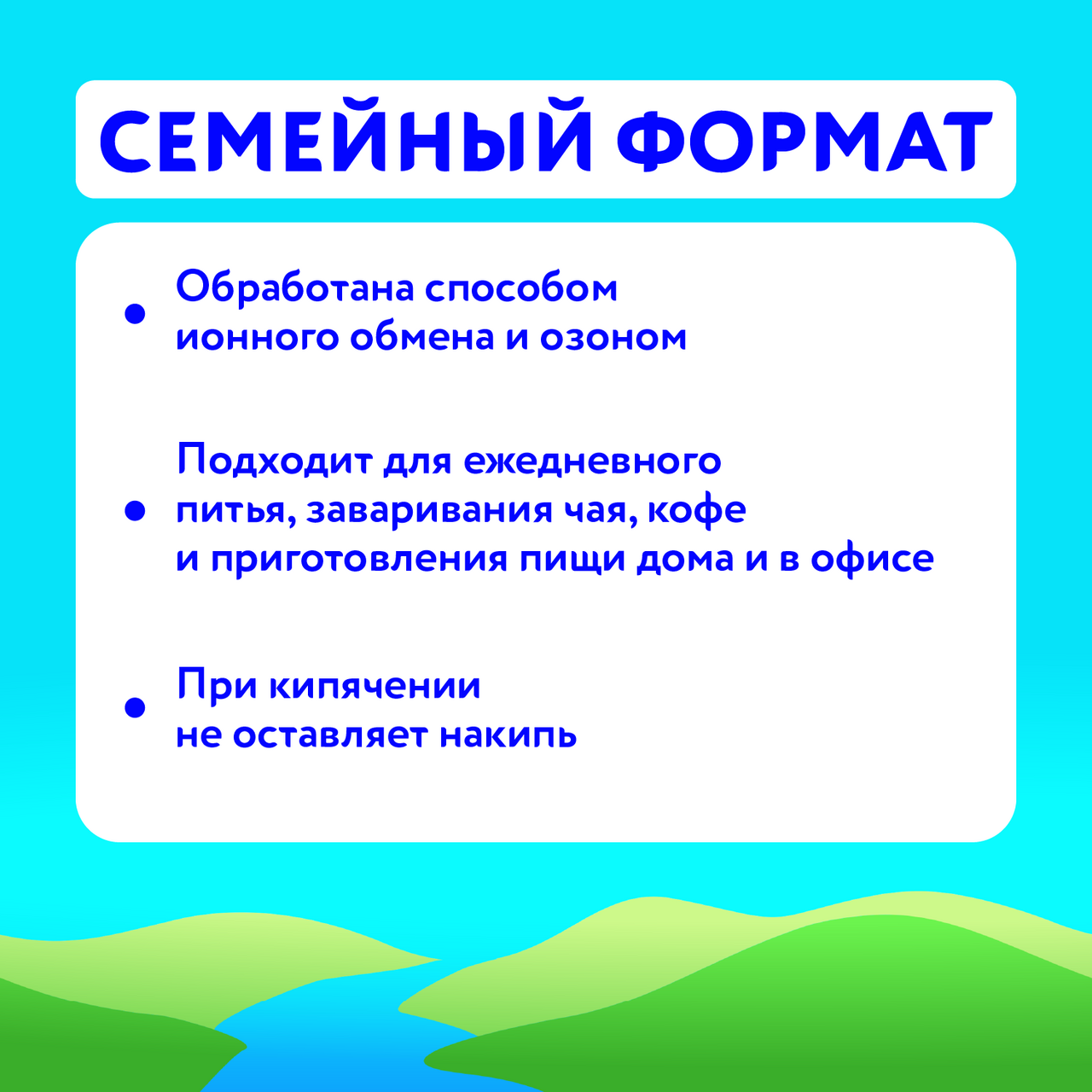 СЕМЕЙНЫЙ ФОРМАТ

• Обработана способом ионного обмена и озоном

• Подходит для ежедневного питья, заваривания чая, кофе и приготовления пищи дома и в офисе

• При кипячении не оставляет накипь